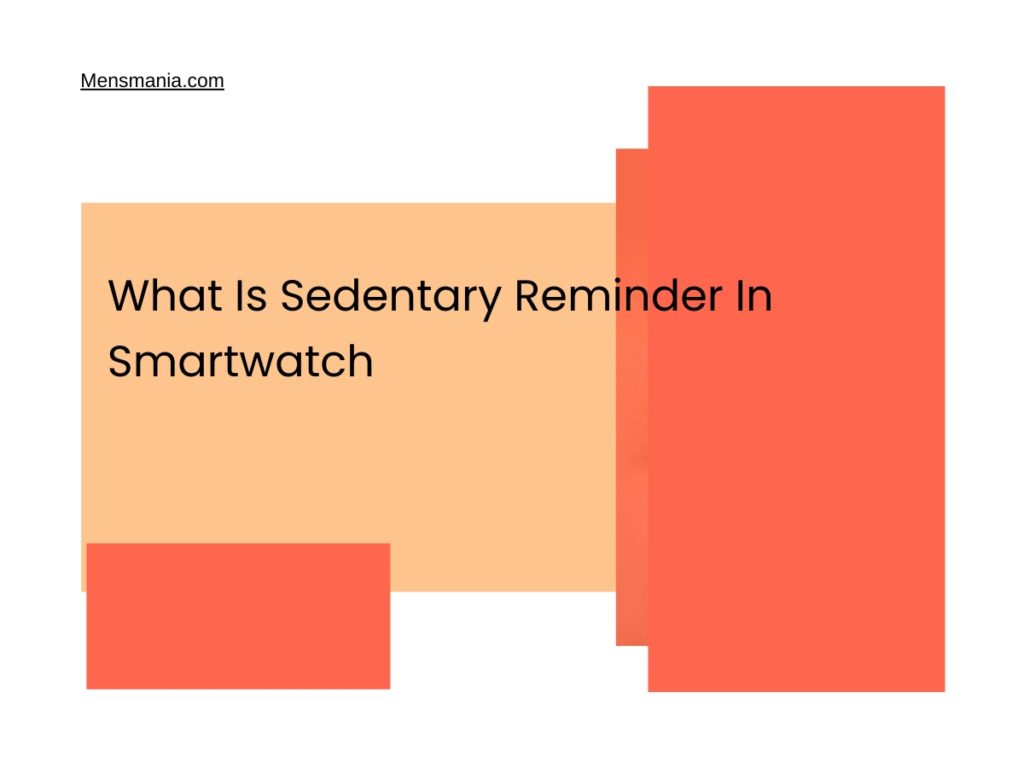 Mensmania.com

What Is Sedentary Reminder In Smartwatch